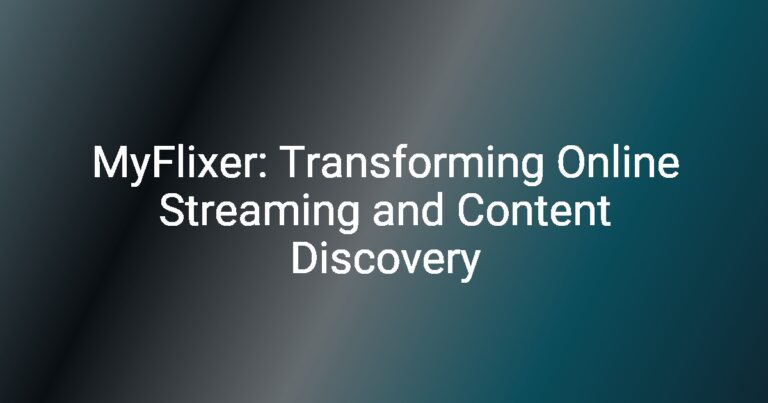 MyFlixer: Transforming Online Streaming and Content Discovery